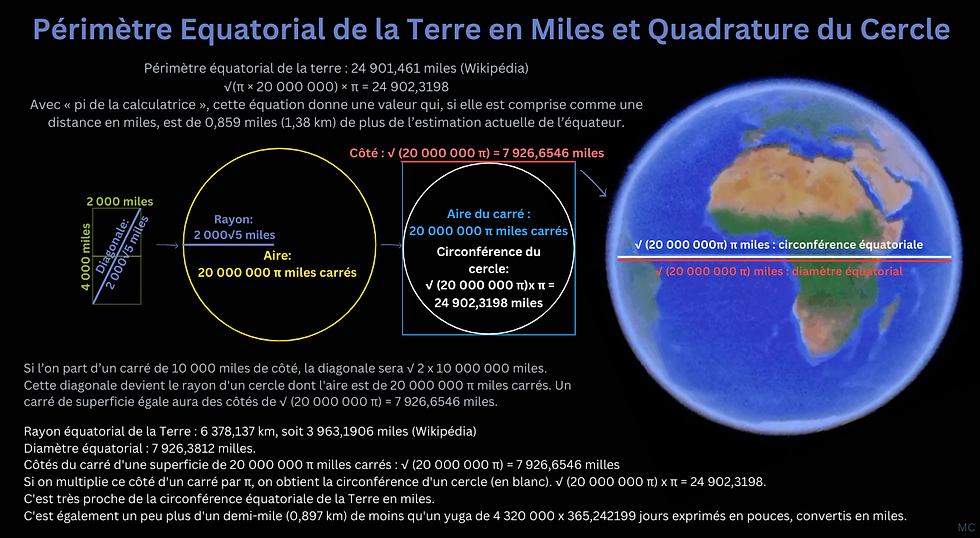 Périmètre Equatorial de la Terre en Miles et Quadrature du Cercle

Périmètre équatorial de la terre : 24 901,461 miles (Wikipédia)
√(π × 20 000 000) × π = 24 902,3198
Avec « pi de la calculatrice », cette équation donne une valeur qui, si elle est comprise comme une distance en miles, est de 0,859 miles (1,38 km) de plus de l'estimation actuelle de l'équateur.

2 000 miles
4 000 miles
Diagonale: 2 000√5 miles

Rayon: 2 000√5 miles
Aire: 20 000 000 π miles carrés

Côté : √ (20 000 000 π) = 7 926,6546 miles
Aire du carré : 20 000 000 π miles carrés
Circonférence du cercle: √ (20 000 000 π)x π = 24 902,3198 miles

√ (20 000 000π) π miles : circonférence équatoriale
√ (20 000 000 π) miles : diamètre équatorial

Si l'on part d'un carré de 10 000 miles de côté, la diagonale sera √ 2 x 10 000 000 miles. Cette diagonale devient le rayon d'un cercle dont l'aire est de 20 000 000 π miles carrés. Un carré de superficie égale aura des côtés de √ (20 000 000 π) = 7 926,6546 miles.

Rayon équatorial de la Terre : 6 378,137 km, soit 3 963,1906 miles (Wikipédia)
Diamètre équatorial : 7 926,3812 milles.
Côtés du carré d'une superficie de 20 000 000 π milles carrés : √ (20 000 000 π) = 7 926,6546 milles
Si on multiplie ce côté d'un carré par π, on obtient la circonférence d'un cercle (en blanc). √ (20 000 000 π) x π = 24 902,3198.
C'est très proche de la circonférence équatoriale de la Terre en miles.
C'est également un peu plus d'un demi-mile (0,897 km) de moins qu'un yuga de 4 320 000 x 365,242199 jours exprimés en pouces, convertis en miles.

MC